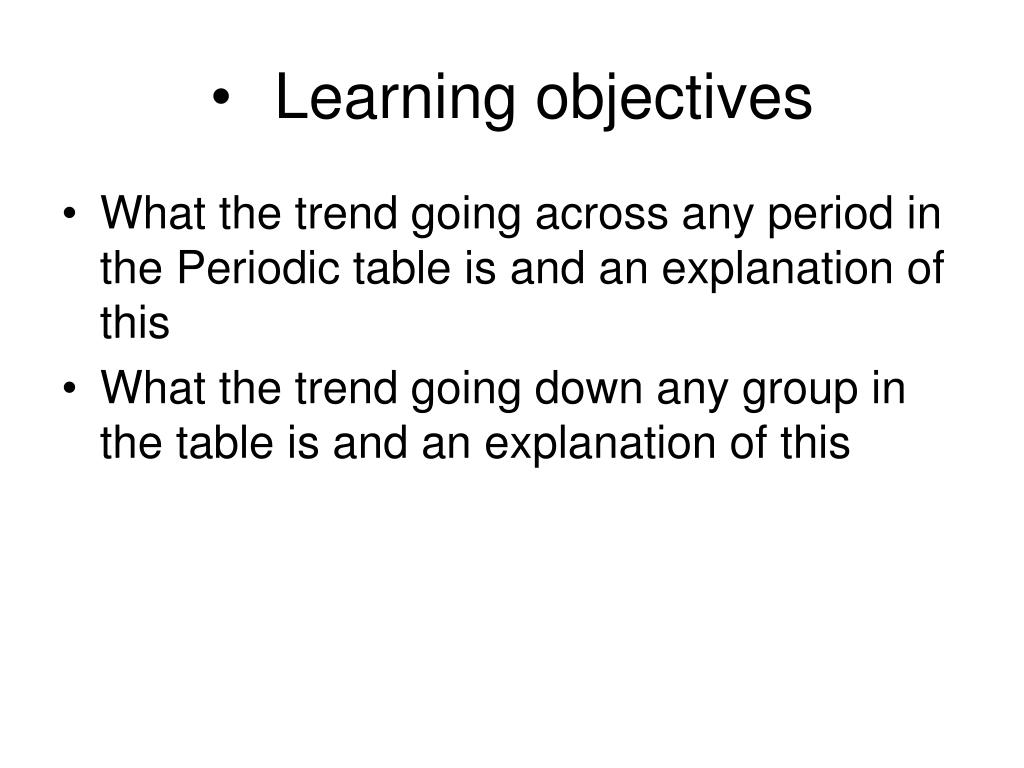 • Learning objectives

• What the trend going across any period in the Periodic table is and an explanation of this
• What the trend going down any group in the table is and an explanation of this